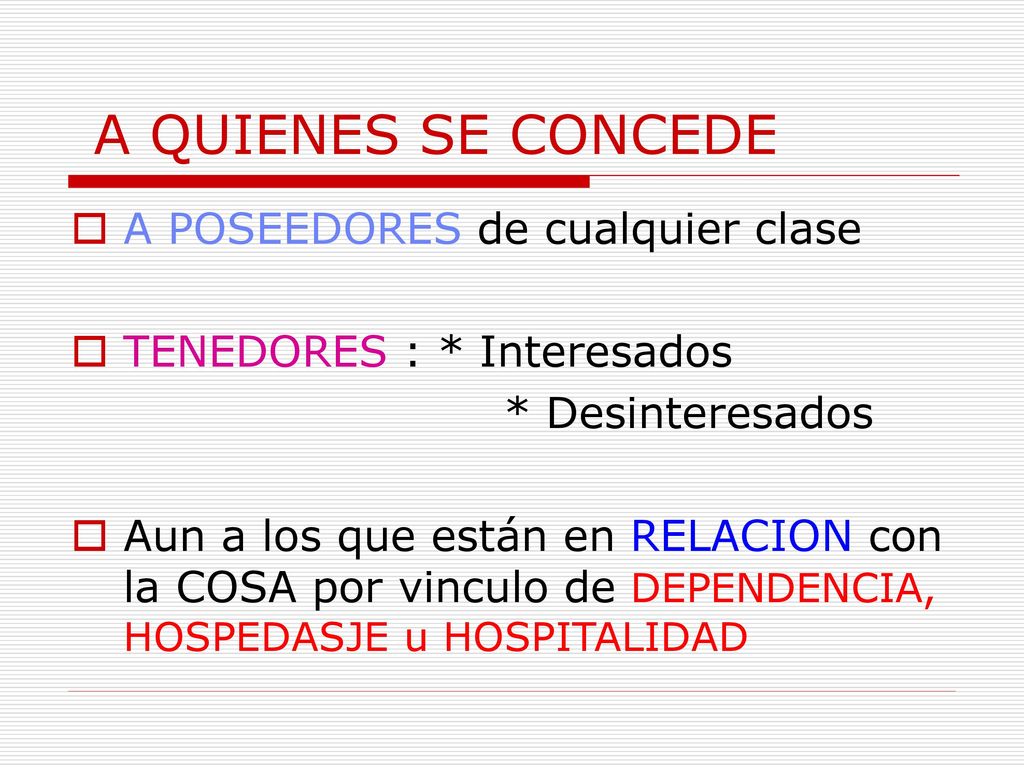 A QUIENES SE CONCEDE

A POSEEDORES de cualquier clase

TENEDORES : * Interesados
* Desinteresados

Aun a los que están en RELACION con la COSA por vinculo de DEPENDENCIA, HOSPEDASJE u HOSPITALIDAD